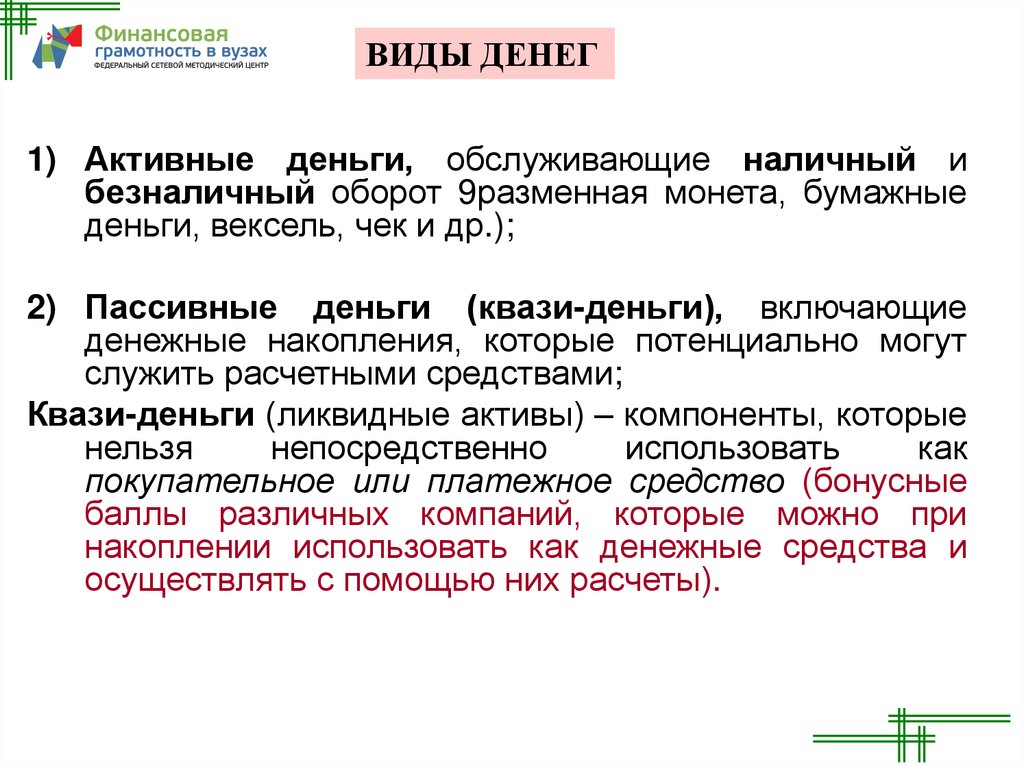 Финансовая грамотность в вузах
ФЕДЕРАЛЬНЫЙ СЕТЕВОЙ МЕТОДИЧЕСКИЙ ЦЕНТР

ВИДЫ ДЕНЕГ

1) Активные деньги, обслуживающие наличный и безналичный оборот 9разменная монета, бумажные деньги, вексель, чек и др.);

2) Пассивные деньги (квази-деньги), включающие денежные накопления, которые потенциально могут служить расчетными средствами;

Квази-деньги (ликвидные активы) – компоненты, которые нельзя непосредственно использовать как покупательное или платежное средство (бонусные баллы различных компаний, которые можно при накоплении использовать как денежные средства и осуществлять с помощью них расчеты).